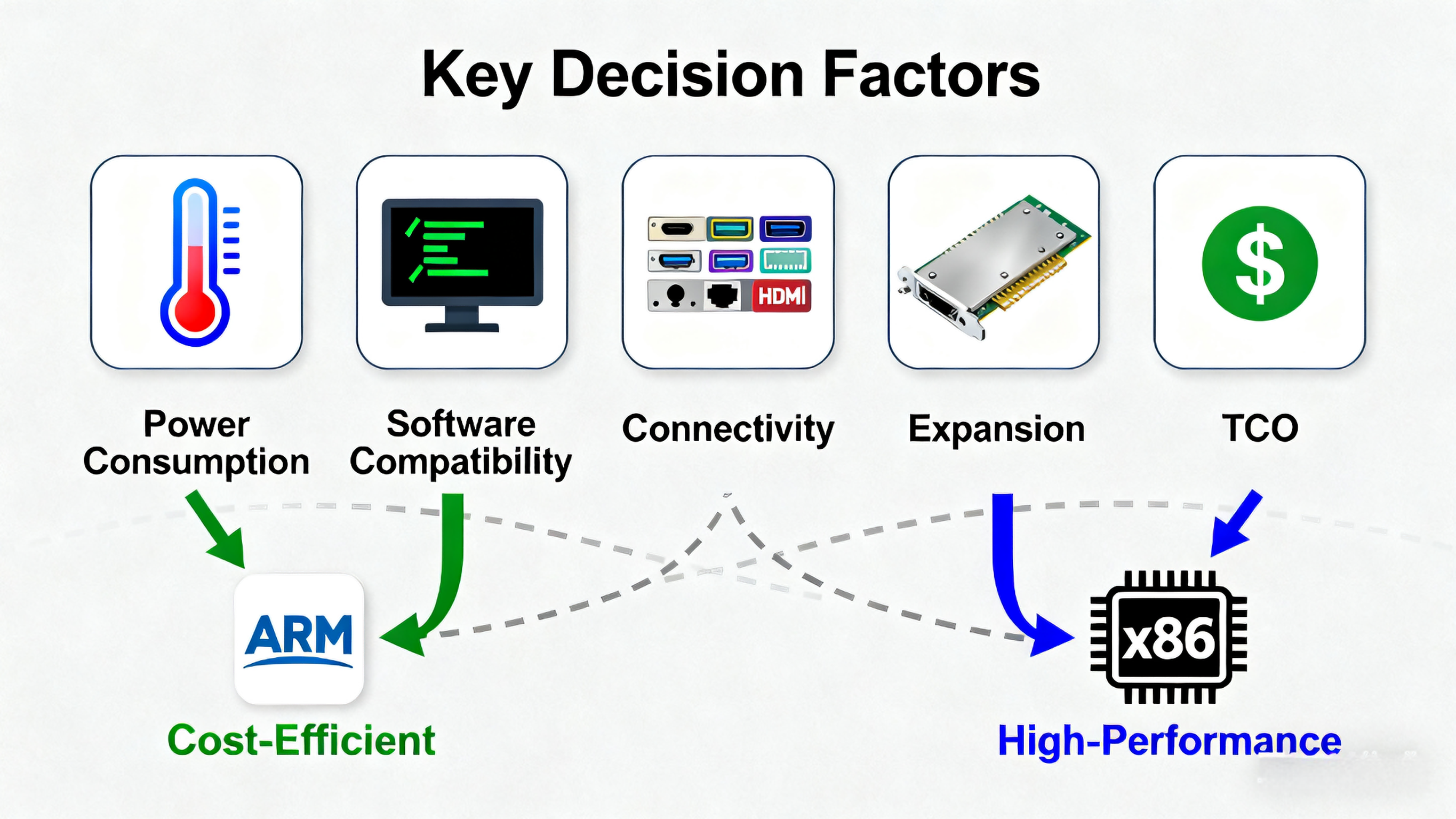 Key Decision Factors

HDMI

$

Power Consumption

Software Compatibility

Connectivity

Expansion

TCO

ARM

Cost-Efficient

x86

High-Performance